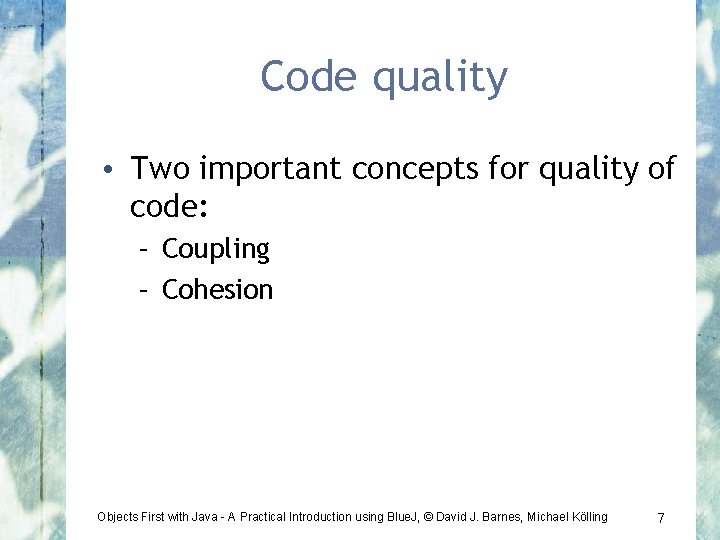 Code quality

• Two important concepts for quality of code:
 – Coupling
 – Cohesion

Objects First with Java - A Practical Introduction using BlueJ, © David J. Barnes, Michael Kölling

7